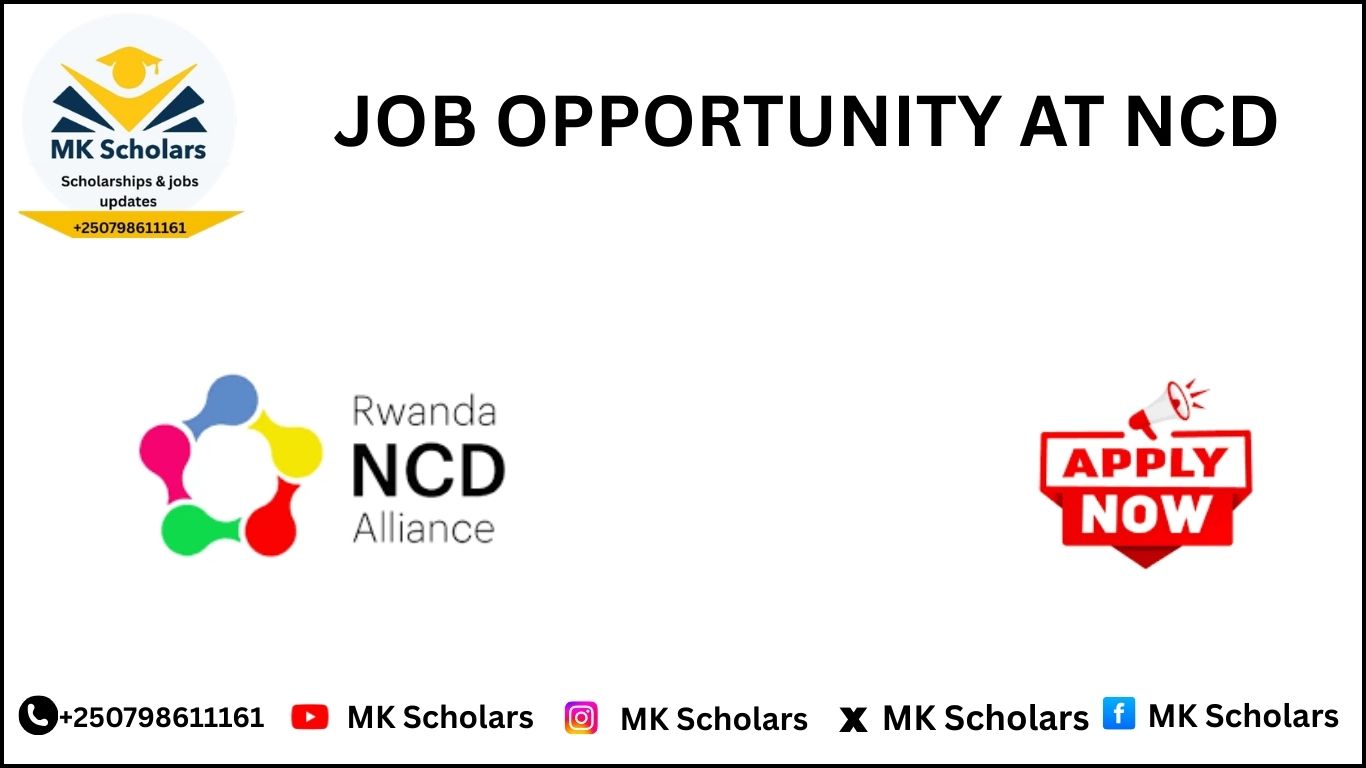 MK Scholars
Scholarships & jobs updates
+250798611161

JOB OPPORTUNITY AT NCD

Rwanda
NCD
Alliance

APPLY NOW

+250798611161 MK Scholars MK Scholars MK Scholars MK Scholars